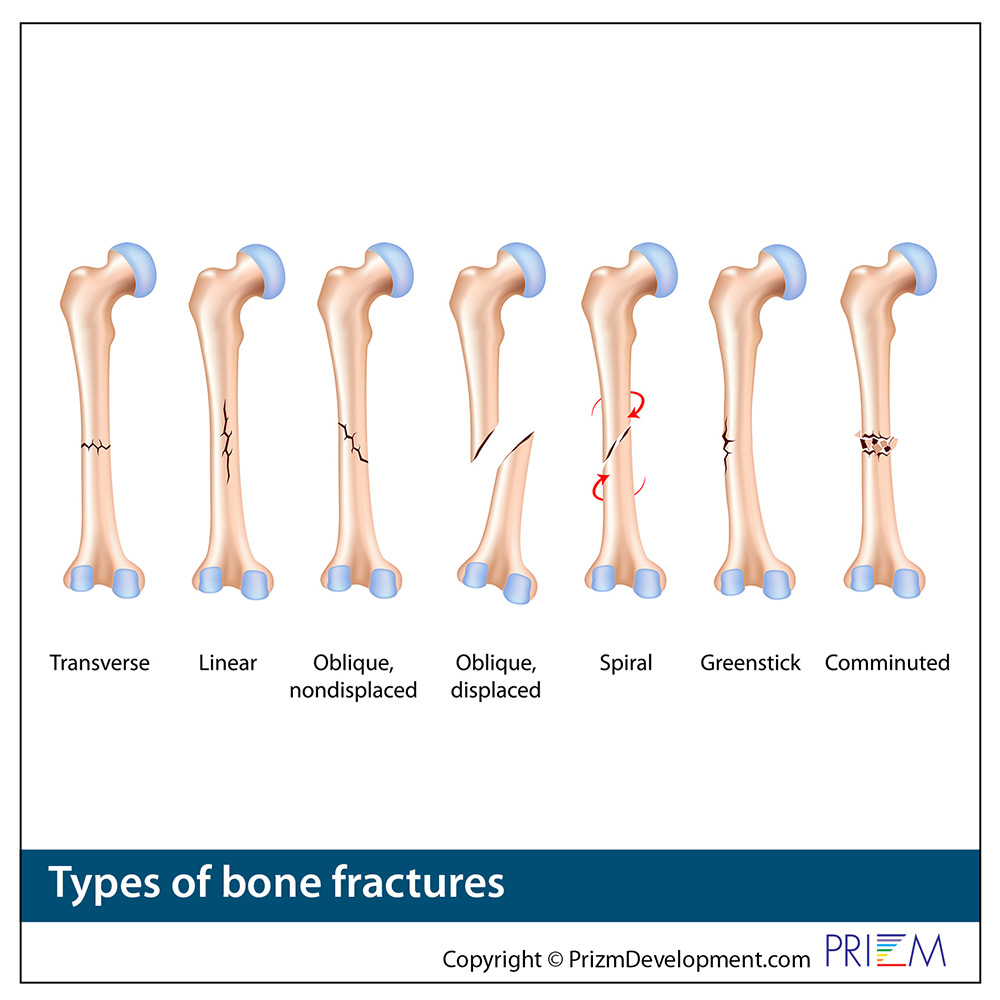 Transverse

Linear

Oblique, nondisplaced

Oblique, displaced

Spiral

Greenstick

Comminuted

Types of bone fractures

Copyright © PrizmDevelopment.com PRIZM